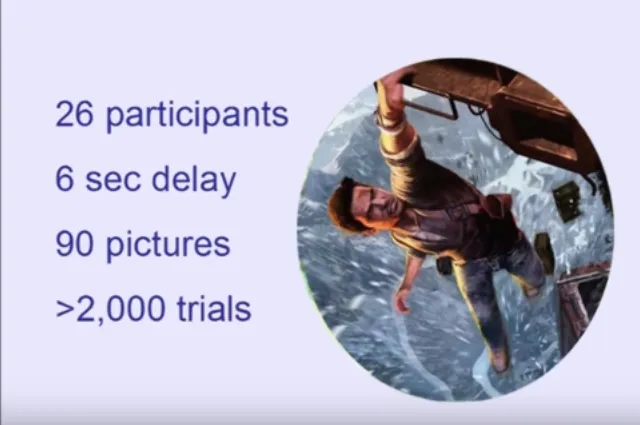 26 participants

6 sec delay

90 pictures

>2,000 trials